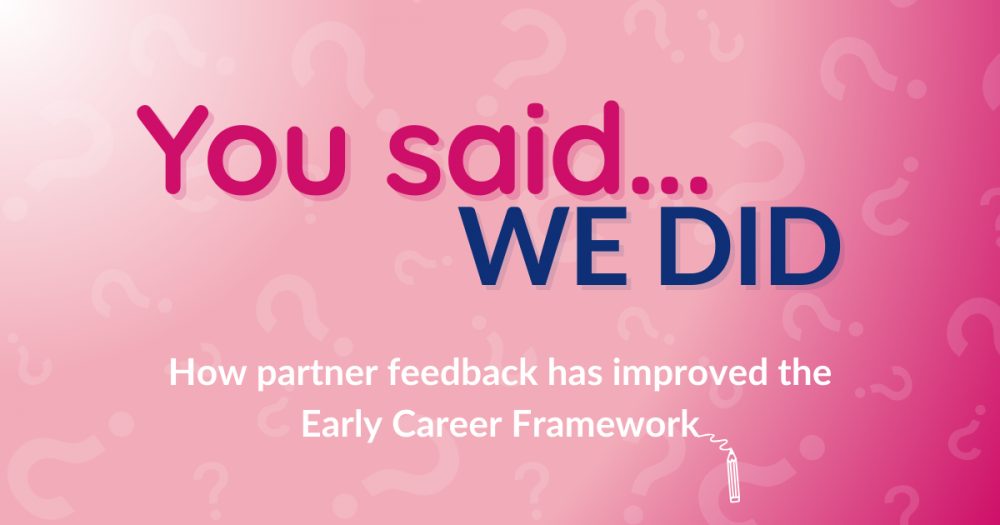 You said...
WE DID

How partner feedback has improved the Early Career Framework